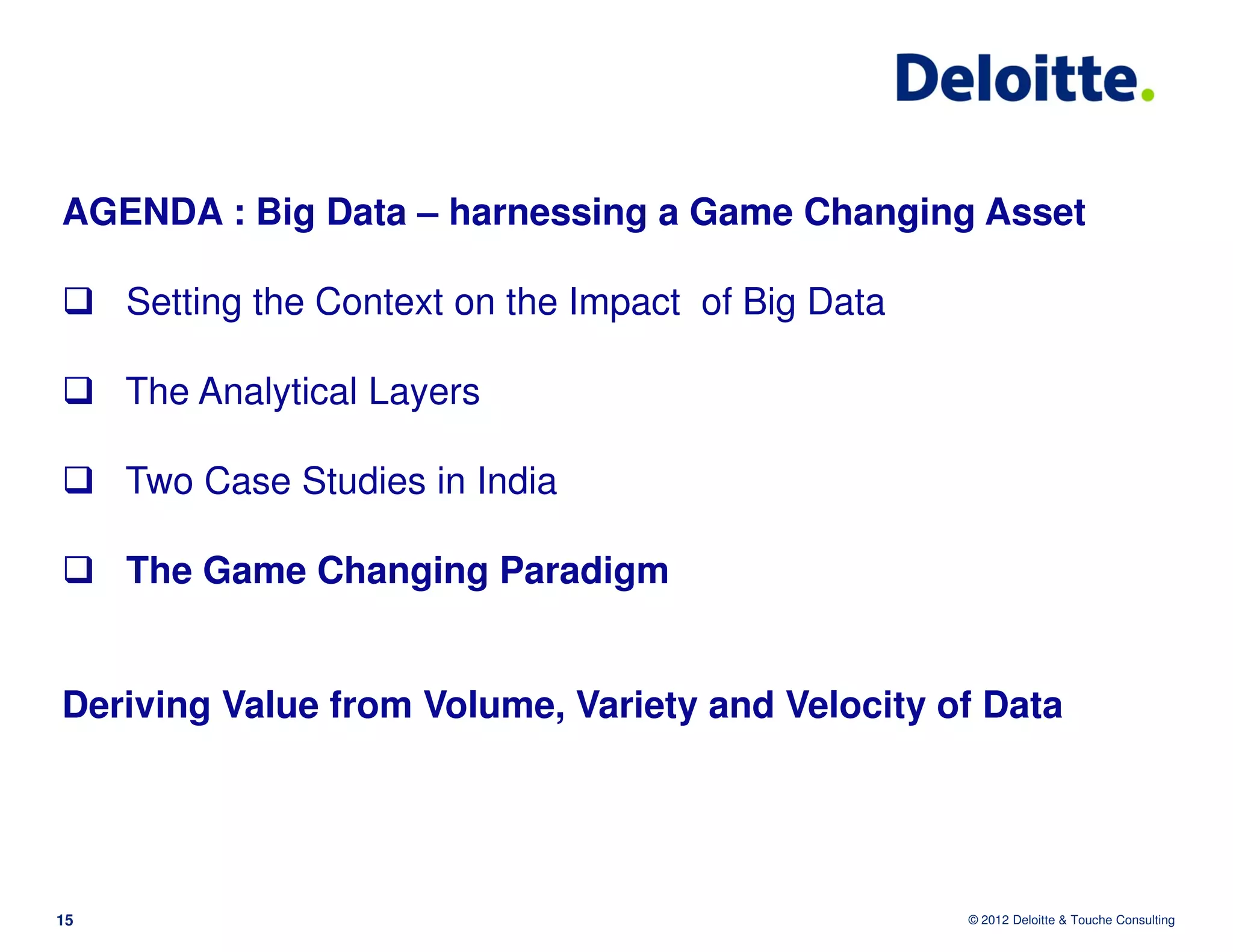 Deloitte.

AGENDA : Big Data – harnessing a Game Changing Asset

❑ Setting the Context on the Impact of Big Data

❑ The Analytical Layers

❑ Two Case Studies in India

❑ The Game Changing Paradigm

Deriving Value from Volume, Variety and Velocity of Data

15

© 2012 Deloitte & Touche Consulting